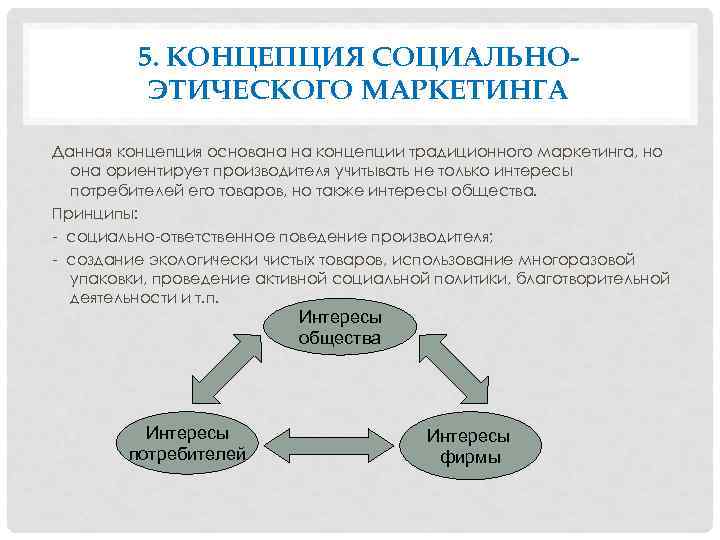 5. КОНЦЕПЦИЯ СОЦИАЛЬНО-ЭТИЧЕСКОГО МАРКЕТИНГА

Данная концепция основана на концепции традиционного маркетинга, но она ориентирует производителя учитывать не только интересы потребителей его товаров, но также интересы общества.

Принципы:

- социально-ответственное поведение производителя;
- создание экологически чистых товаров, использование многоразовой упаковки, проведение активной социальной политики, благотворительной деятельности и т.п.

Интересы общества

Интересы потребителей

Интересы фирмы